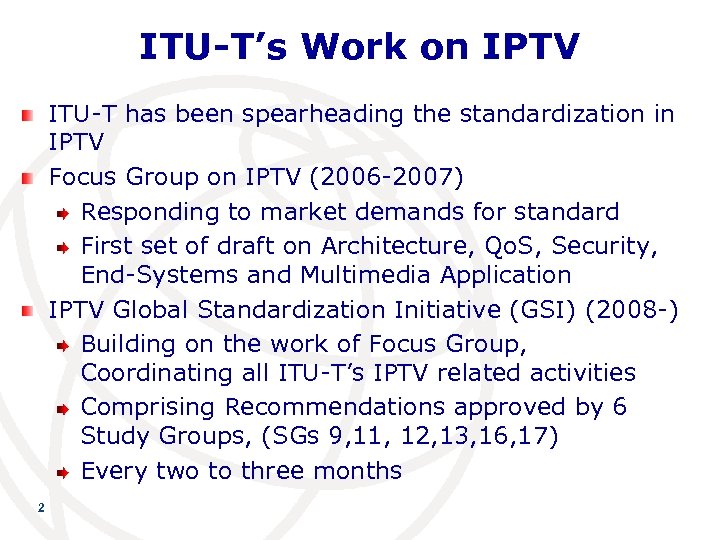 ITU-T's Work on IPTV

ITU-T has been spearheading the standardization in IPTV

Focus Group on IPTV (2006-2007)

Responding to market demands for standard

First set of draft on Architecture, QoS, Security, End-Systems and Multimedia Application

IPTV Global Standardization Initiative (GSI) (2008-)

Building on the work of Focus Group, Coordinating all ITU-T's IPTV related activities

Comprising Recommendations approved by 6 Study Groups, (SGs 9,11, 12,13,16,17)

Every two to three months

2